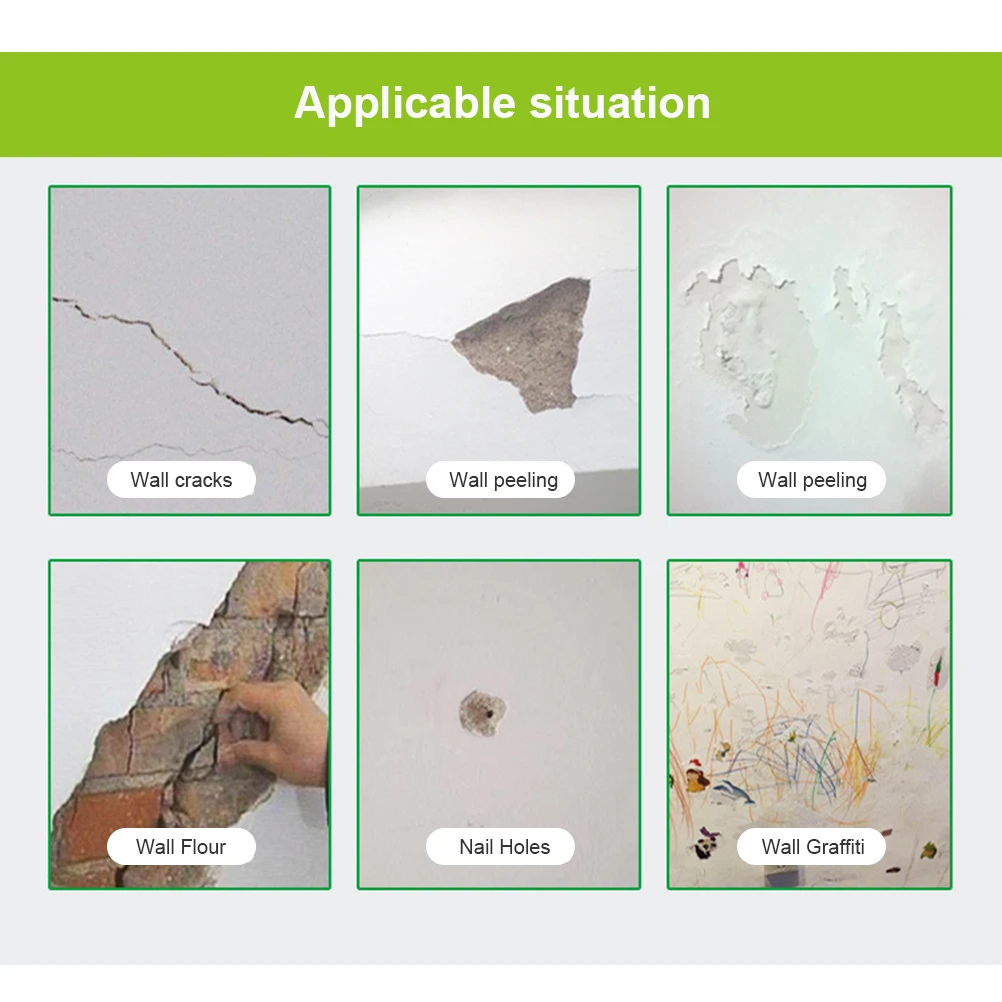 Applicable situation

Wall cracks

Wall peeling

Wall peeling

Wall Flour

Nail Holes

Wall Graffiti